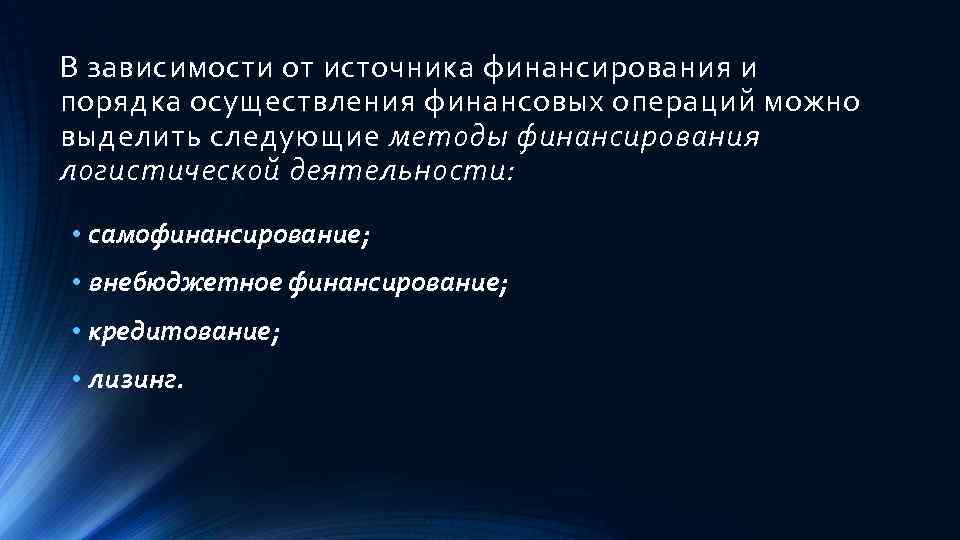 В зависимости от источника финансирования и порядка осуществления финансовых операций можно выделить следующие методы финансирования логистической деятельности:

• самофинансирование;
• внебюджетное финансирование;
• кредитование;
• лизинг.